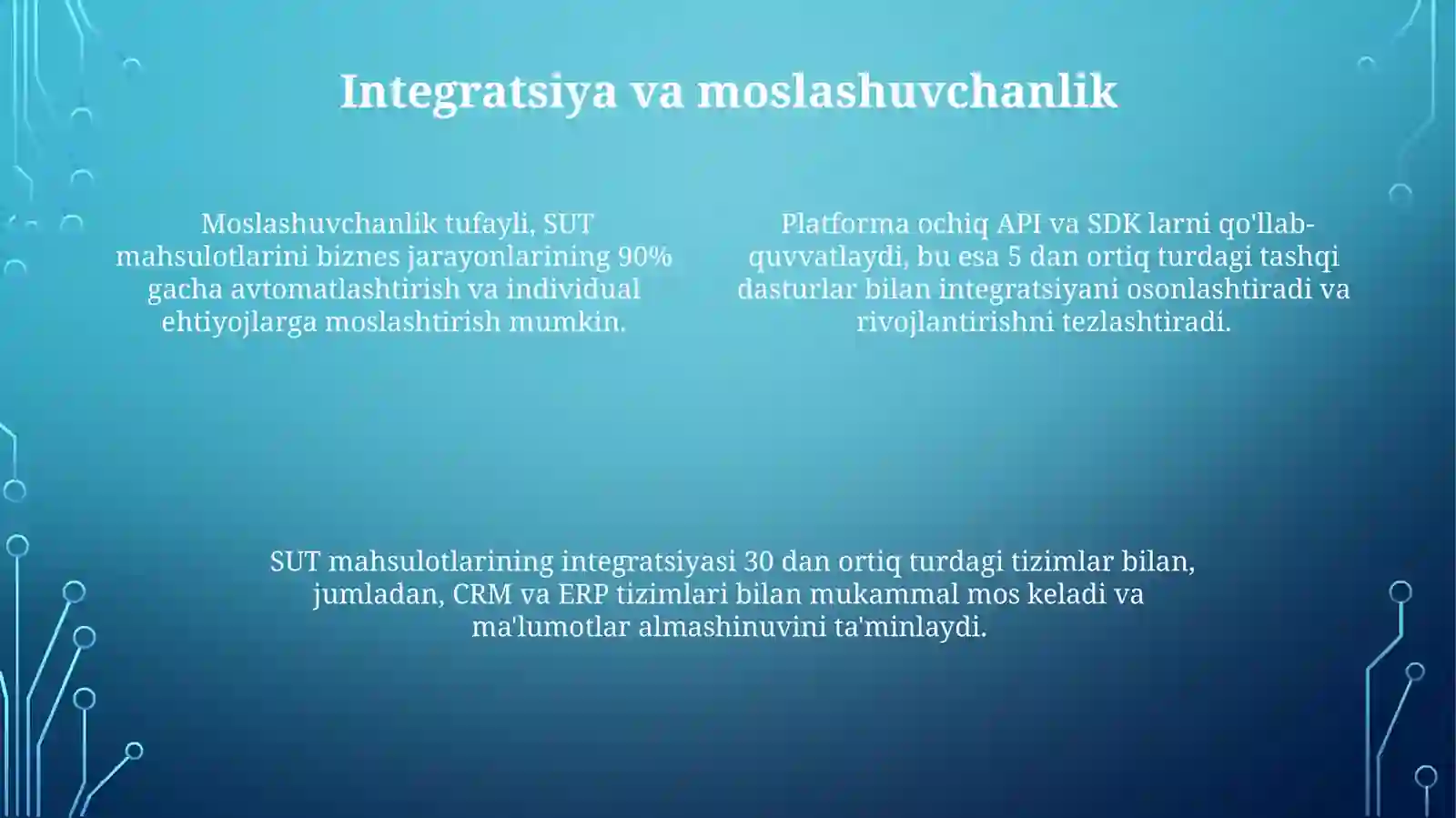 Integratsiya va moslashuvchanlik

Moslashuvchanlik tufayli, SUT mahsulotlarini biznes jarayonlarining 90% gacha avtomatlashtirish va individual ehtiyojlarga moslashtirish mumkin.

Platforma ochiq API va SDK larni qo'llab-quvvatlaydi, bu esa 5 dan ortiq turdagi tashqi dasturlar bilan integratsiyani osonlashtiradi va rivojlantirishni tezlashtiradi.

SUT mahsulotlarining integratsiyasi 30 dan ortiq turdagi tizimlar bilan, jumladan, CRM va ERP tizimlari bilan mukammal mos keladi va ma'lumotlar almashinuvini ta'minlaydi.